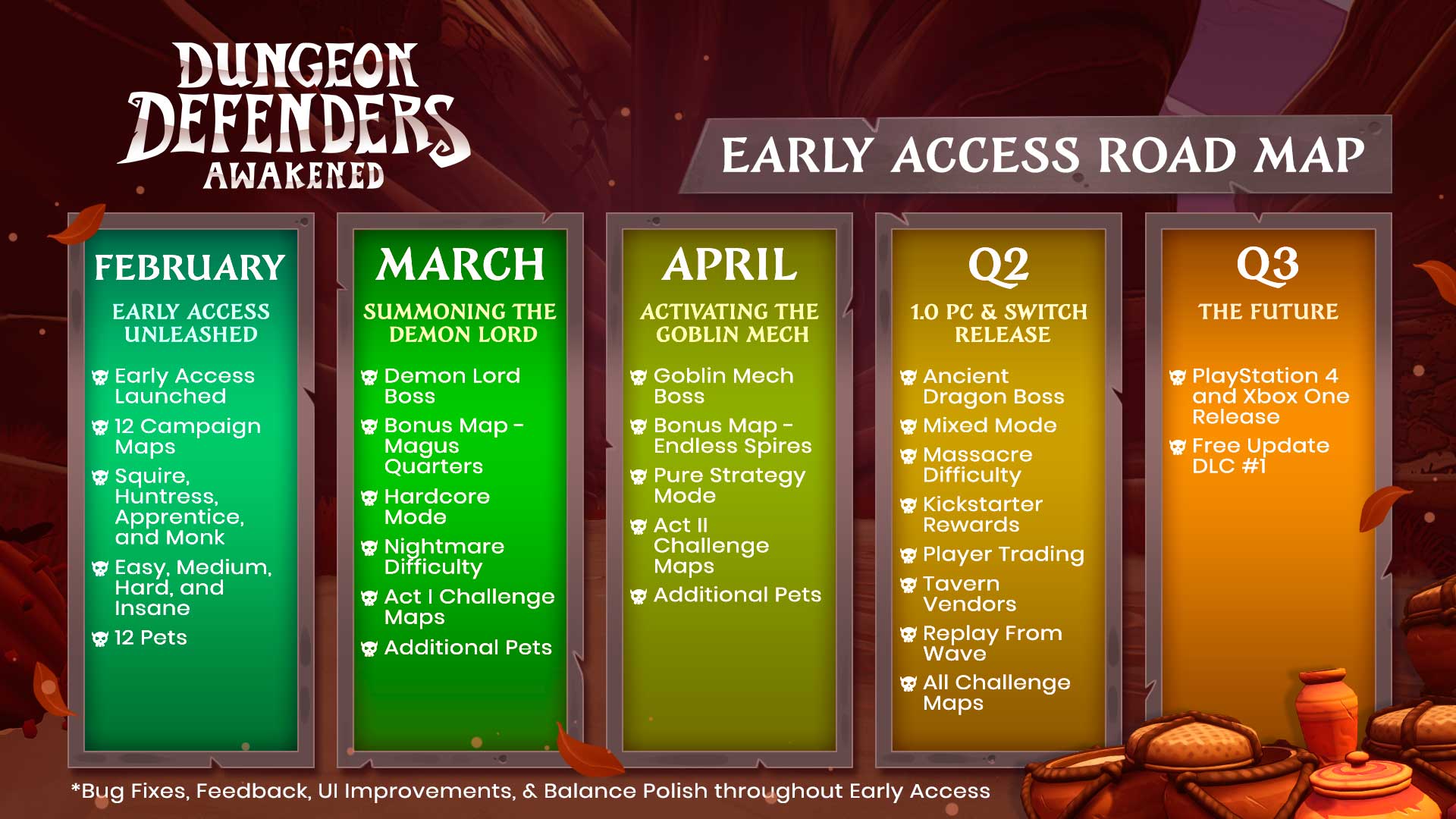 DUNGEON DEFENDERS AWAKENED

EARLY ACCESS ROAD MAP

FEBRUARY

EARLY ACCESS UNLEASHED

Early Access Launched

12 Campaign Maps

Squire, Huntress, Apprentice, and Monk

Easy, Medium, Hard, and Insane

12 Pets

MARCH

SUMMONING THE DEMON LORD

Demon Lord Boss

Bonus Map - Magus Quarters

Hardcore Mode

Nightmare Difficulty

Act I Challenge Maps

Additional Pets

APRIL

ACTIVATING THE GOBLIN MECH

Goblin Mech Boss

Bonus Map - Endless Spires

Pure Strategy Mode

Act II Challenge Maps

Additional Pets

Q2

1.0 PC & SWITCH RELEASE

Ancient Dragon Boss

Mixed Mode

Massacre Difficulty

Kickstarter Rewards

Player Trading

Tavern Vendors

Replay From Wave

All Challenge Maps

Q3

THE FUTURE

PlayStation 4 and Xbox One Release

Free Update DLC #1

*Bug Fixes, Feedback, UI Improvements, & Balance Polish throughout Early Access